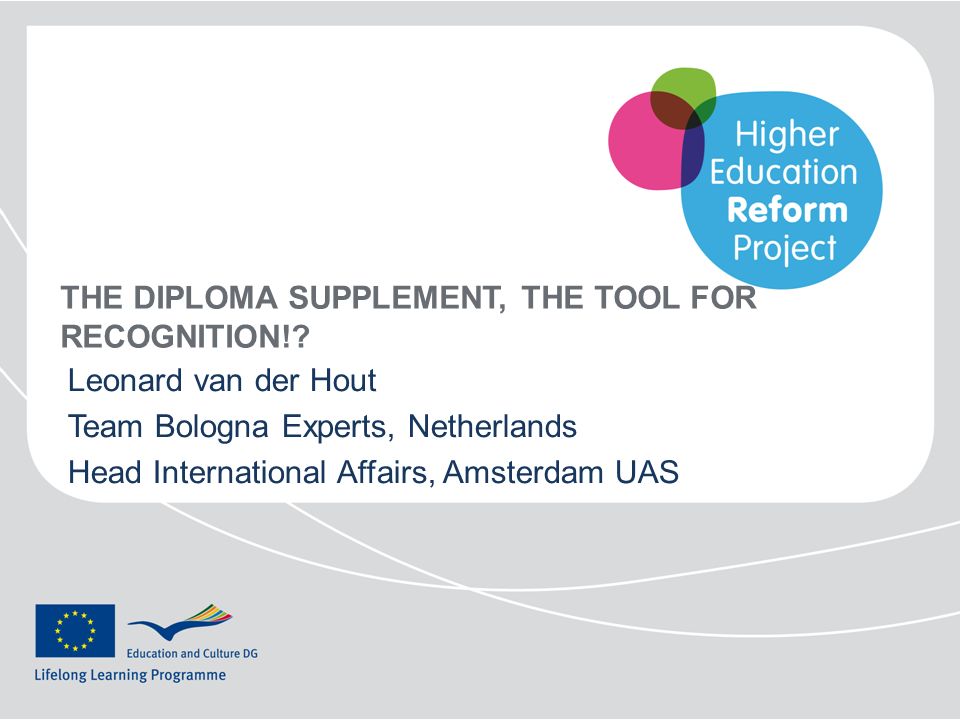 Higher Education Reform Project

THE DIPLOMA SUPPLEMENT, THE TOOL FOR RECOGNITION!?

Leonard van der Hout

Team Bologna Experts, Netherlands

Head International Affairs, Amsterdam UAS

Education and Culture DG

Lifelong Learning Programme